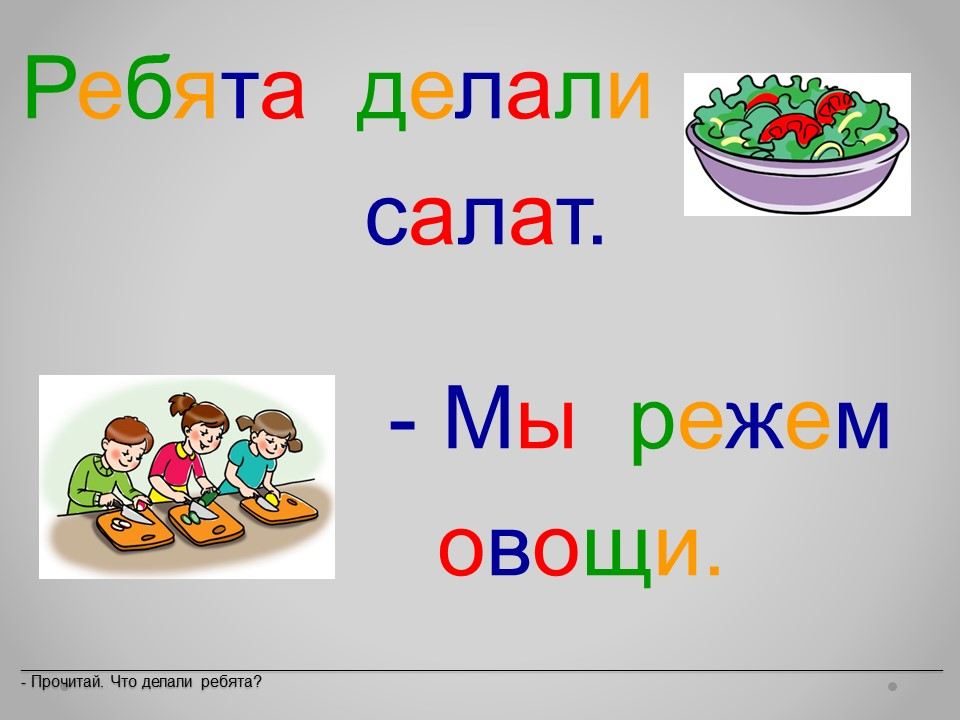 Ребята делали салат.

- Мы режем овощи.

- Прочитай. Что делали ребята?